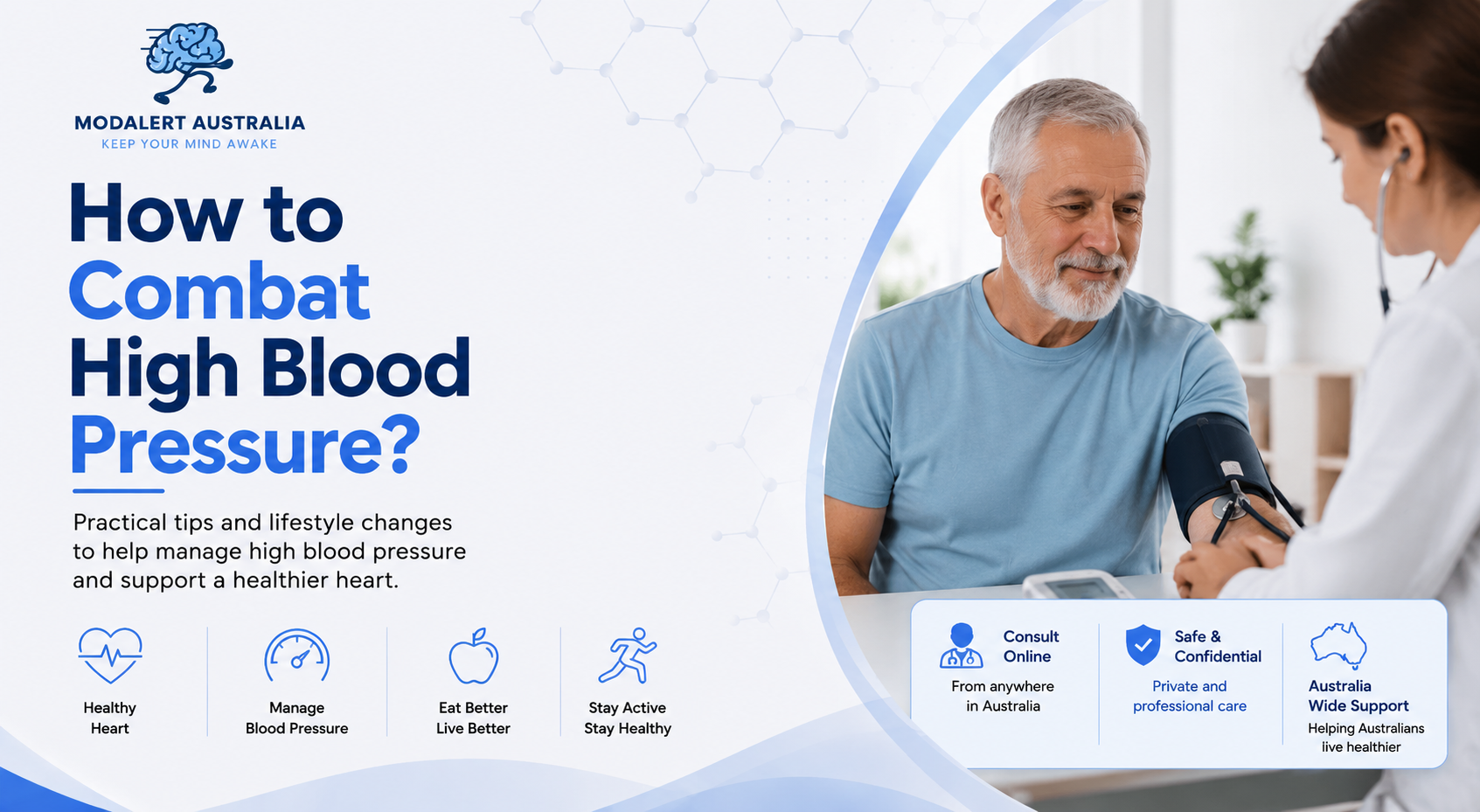 MODALERT AUSTRALIA
KEEP YOUR MIND AWAKE

How to Combat High Blood Pressure?

Practical tips and lifestyle changes to help manage high blood pressure and support a healthier heart.

Healthy Heart

Manage Blood Pressure

Eat Better Live Better

Stay Active Stay Healthy

Consult Online
From anywhere in Australia

Safe & Confidential
Private and professional care

Australia Wide Support
Helping Australians live healthier